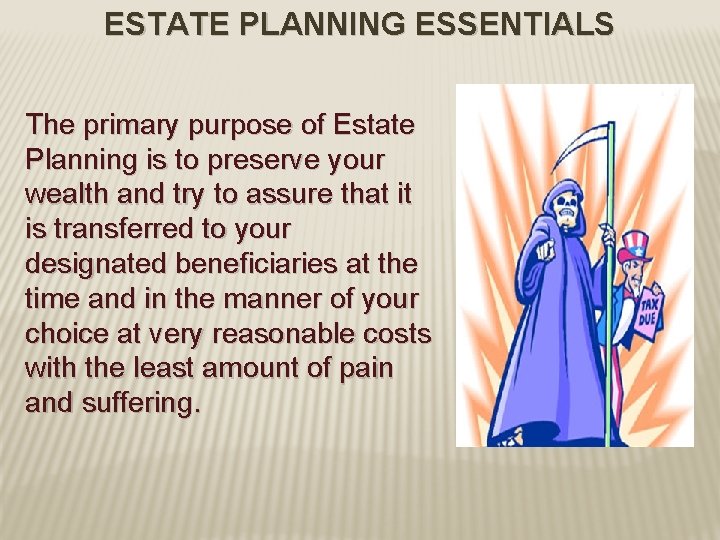 ESTATE PLANNING ESSENTIALS

The primary purpose of Estate Planning is to preserve your wealth and try to assure that it is transferred to your designated beneficiaries at the time and in the manner of your choice at very reasonable costs with the least amount of pain and suffering.

TAX DUE